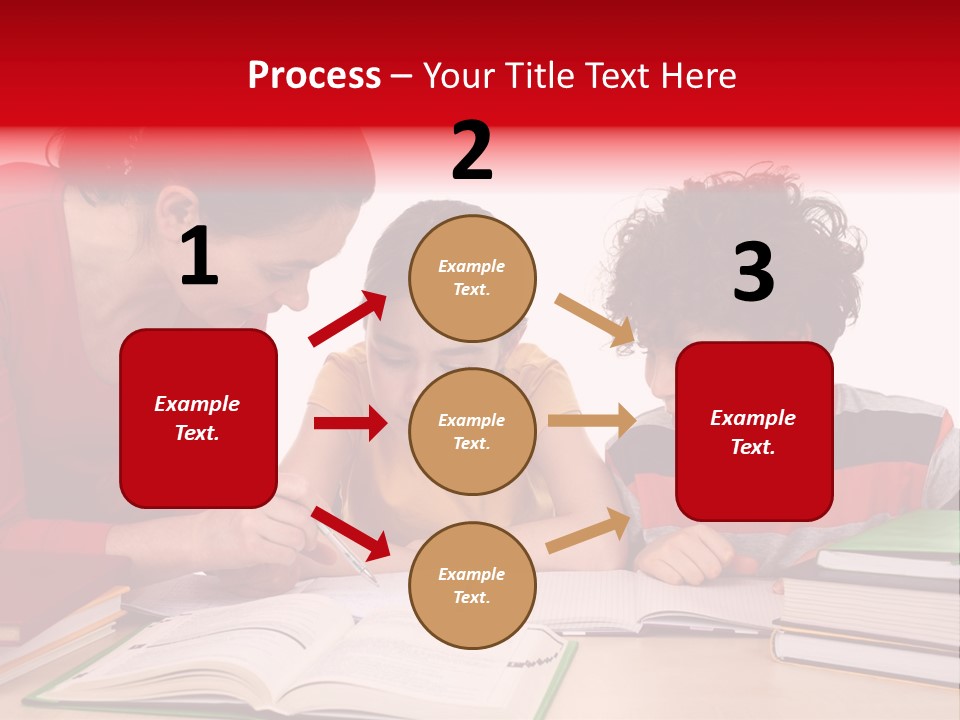 Process – Your Title Text Here

1

Example Text.

2

Example Text.

Example Text.

Example Text.

3

Example Text.